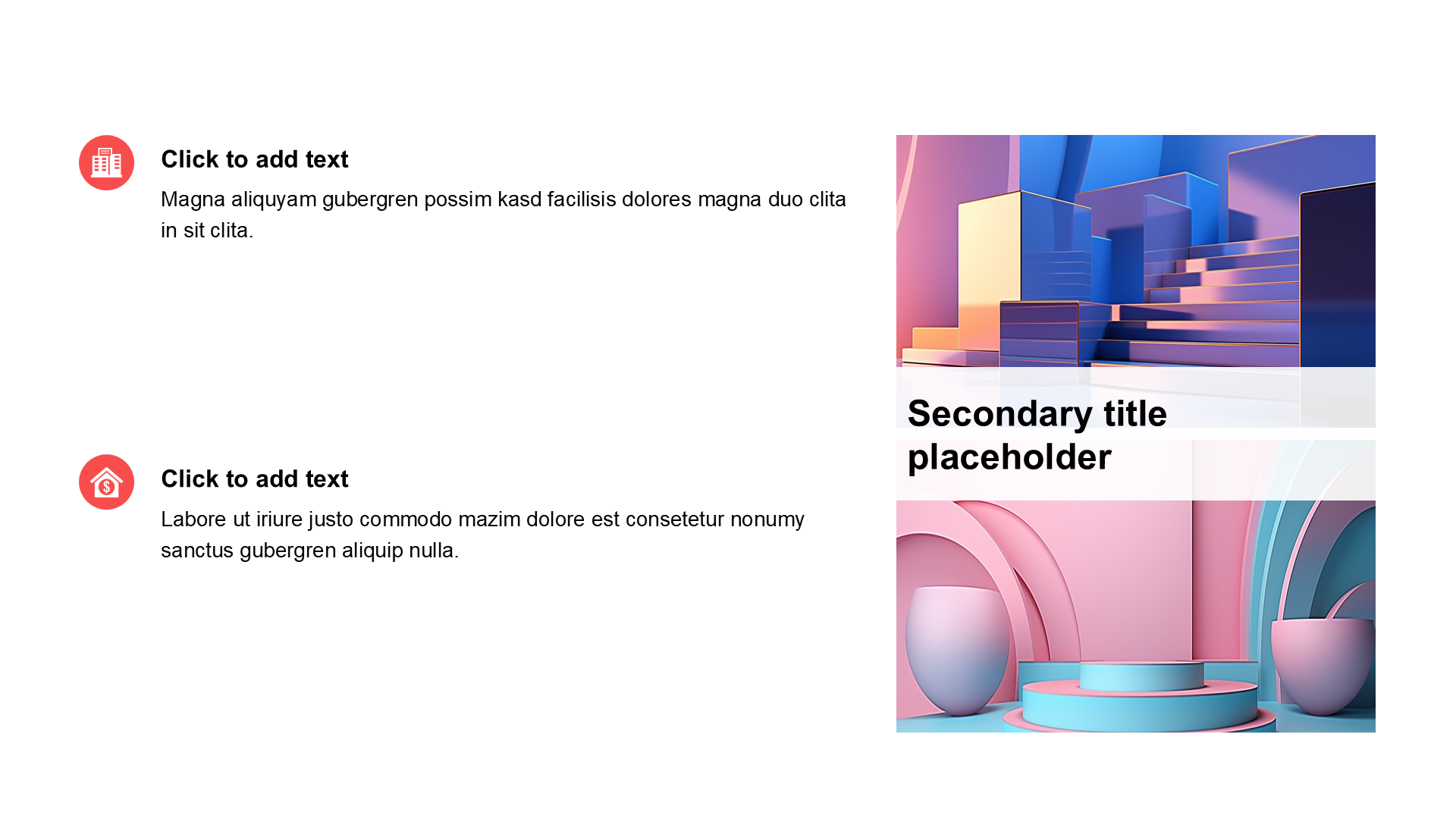 Click to add text

Magna aliquyam gubergren possim kasd facilisis dolores magna duo clita in sit clita.

Click to add text

Labore ut iriure justo commodo mazim dolore est consetetur nonumy sanctus gubergren aliquip nulla.

Secondary title placeholder